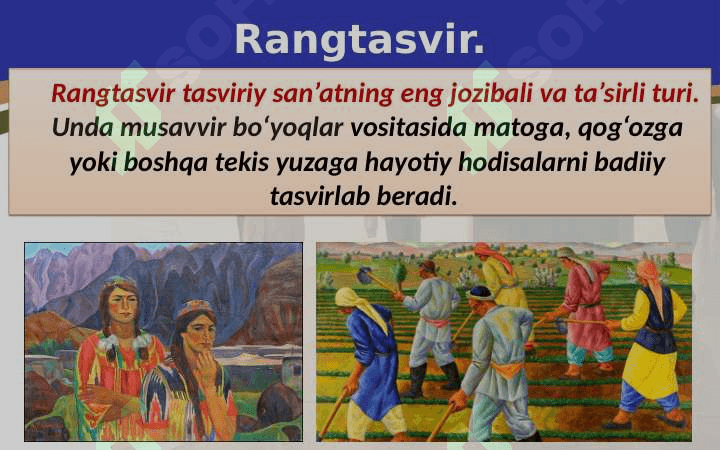 Rangtasvir.

Rangtasvir tasviriy san’atning eng jozibali va ta’sirli turi. Unda musavvir bo‘yoqlar vositasida matoga, qog‘ozga yoki boshqa tekis yuzaga hayotiy hodisalarni badiiy tasvirlab beradi.